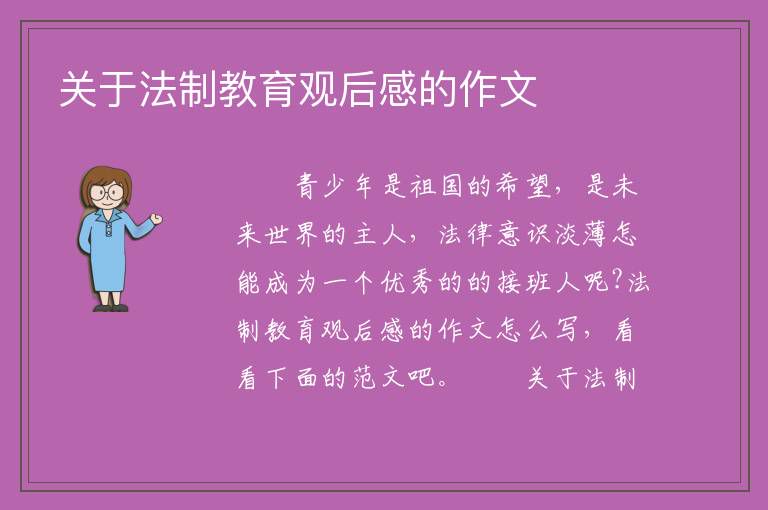 关于法制教育观后感的作文

青少年是祖国的希望，是未来世界的主人，法律意识淡薄怎能成为一个优秀的的接班人呢?法制教育观后感的作文怎么写，看看下面的范文吧。　　关于法制